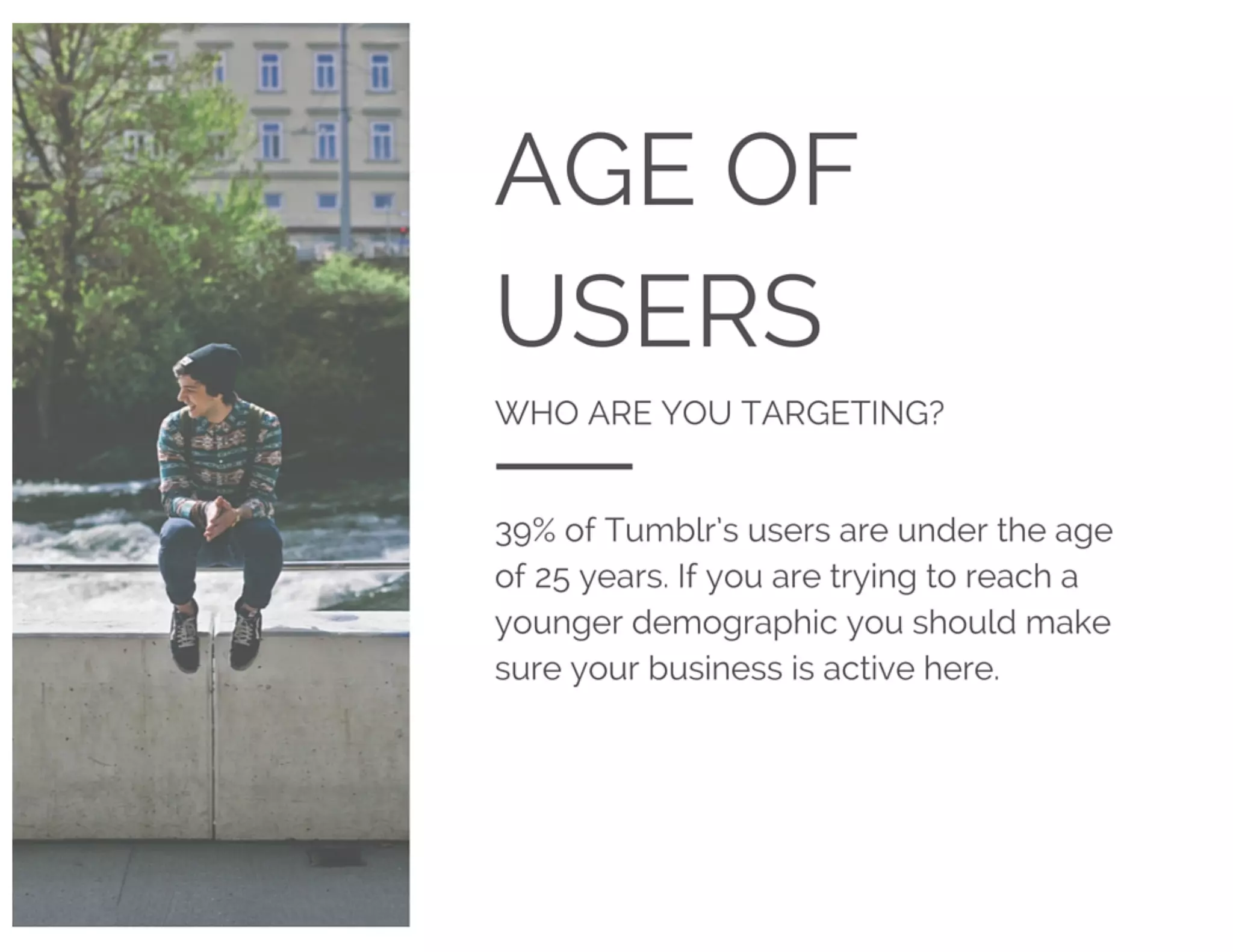 AGE OF USERS

WHO ARE YOU TARGETING?

39% of Tumblr's users are under the age of 25 years. If you are trying to reach a younger demographic you should make sure your business is active here.